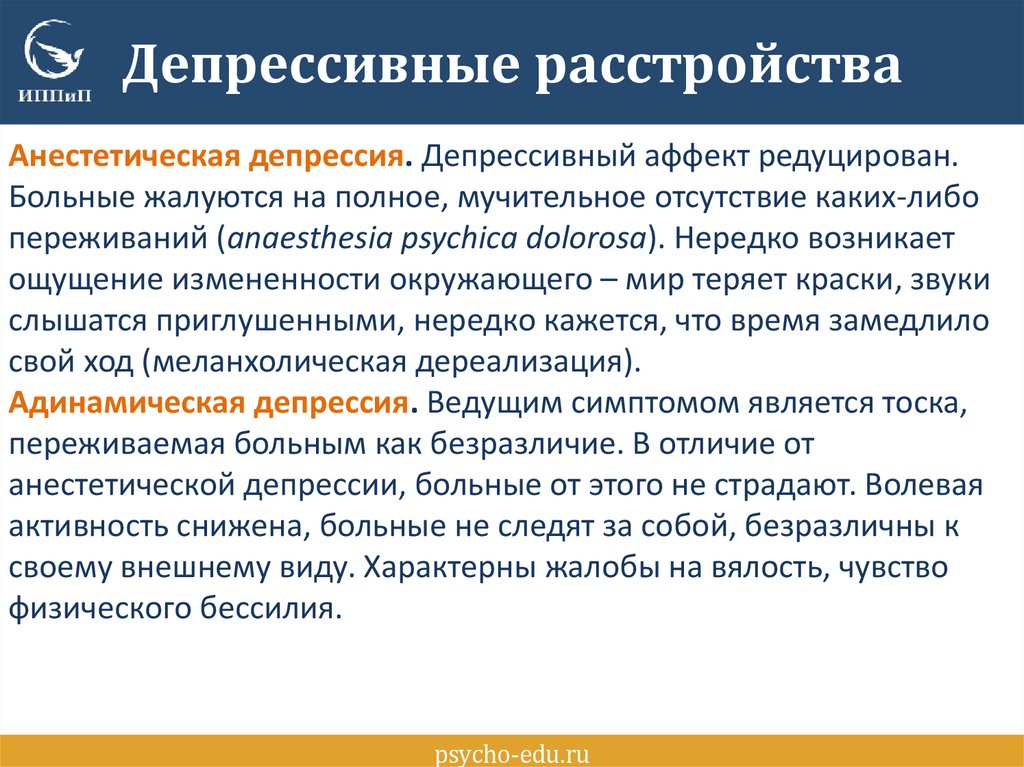 ИППиП

Депрессивные расстройства

Анестетическая депрессия. Депрессивный аффект редуцирован. Больные жалуются на полное, мучительное отсутствие каких-либо переживаний (anaesthesia psychica dolorosa). Нередко возникает ощущение измененности окружающего – мир теряет краски, звуки слышатся приглушенными, нередко кажется, что время замедлило свой ход (меланхолическая дереализация).
Адинамическая депрессия. Ведущим симптомом является тоска, переживаемая больным как безразличие. В отличие от анестетической депрессии, больные от этого не страдают. Волевая активность снижена, больные не следят за собой, безразличны к своему внешнему виду. Характерны жалобы на вялость, чувство физического бессилия.

psycho-edu.ru